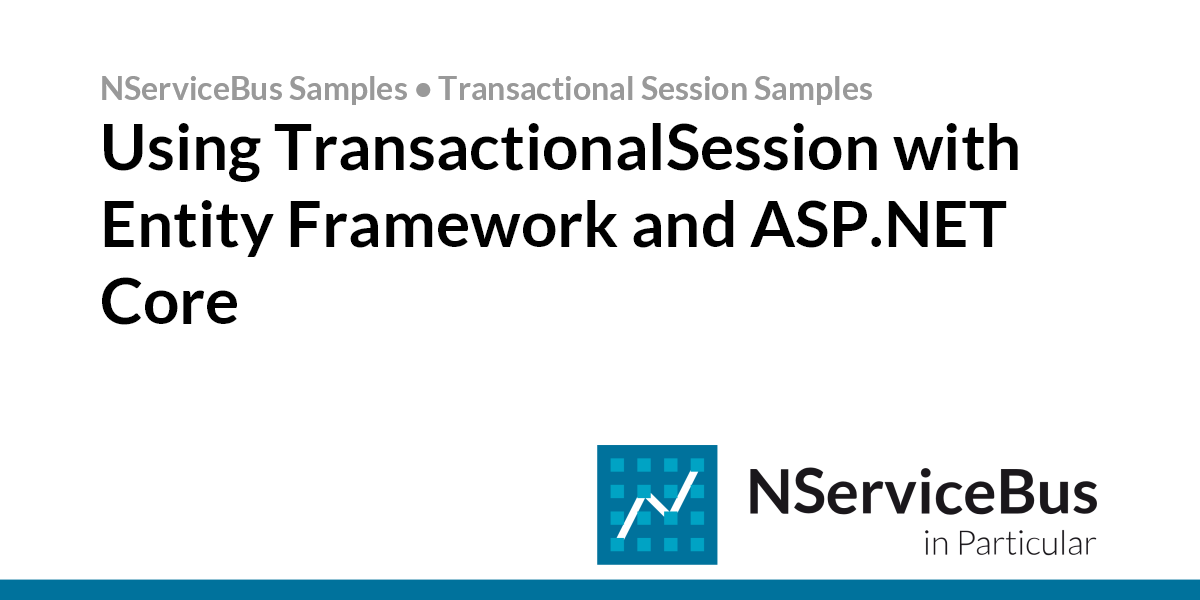 NServiceBus Samples • Transactional Session Samples

Using TransactionalSession with Entity Framework and ASP.NET Core

NServiceBus
in Particular